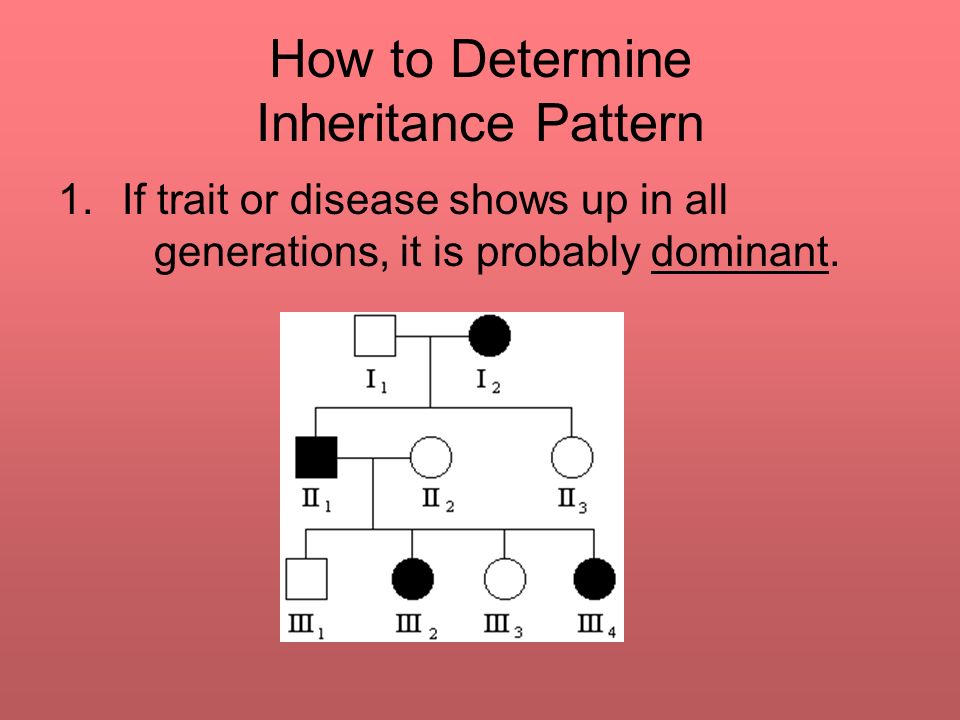 How to Determine Inheritance Pattern

1. If trait or disease shows up in all generations, it is probably dominant.

$I_1$ $I_2$

$II_1$ $II_2$ $II_3$

$III_1$ $III_2$ $III_3$ $III_4$